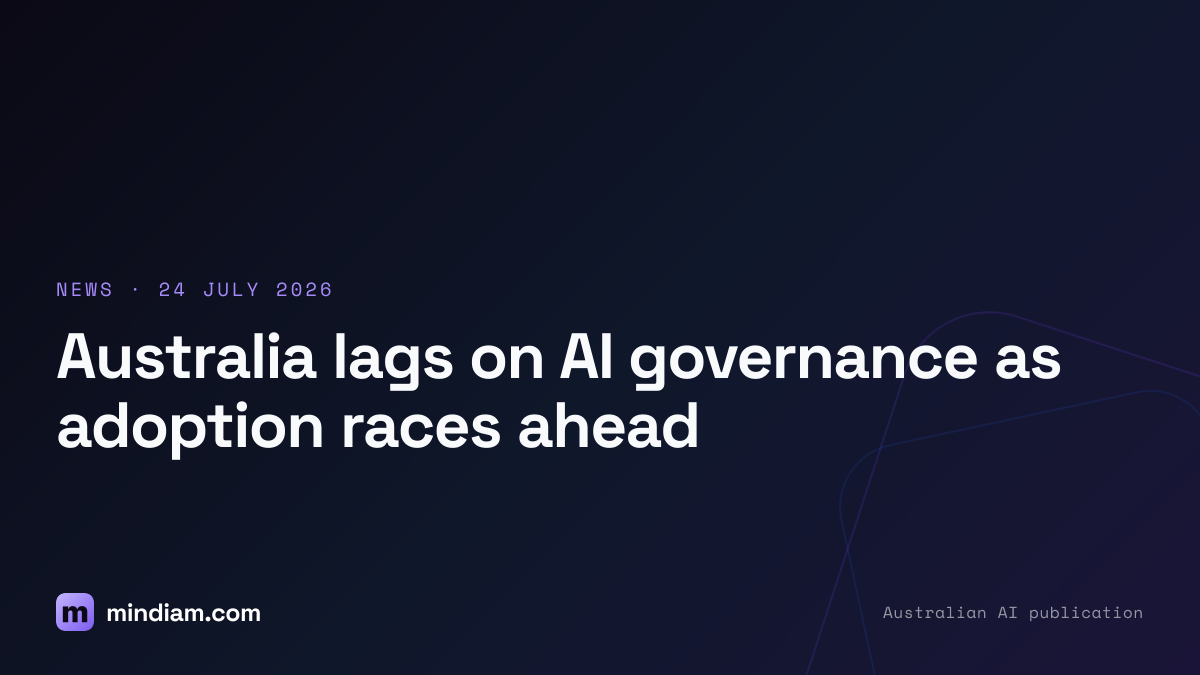 NEWS · 24 JULY 2026

Australia lags on AI governance as adoption races ahead

m

mindiam.com

Australian AI publication